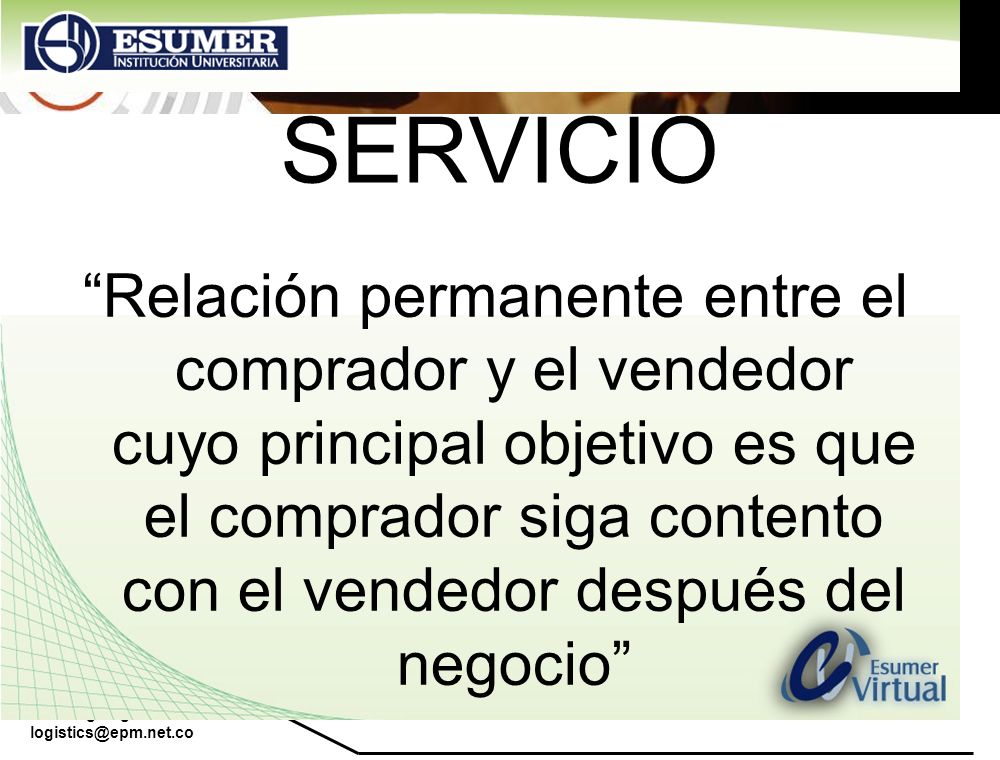 ESUMER
INSTITUCIÓN UNIVERSITARIA

SERVICIO

“Relación permanente entre el comprador y el vendedor cuyo principal objetivo es que el comprador siga contento con el vendedor después del negocio”

Esumer Virtual

logistics@epm.net.co